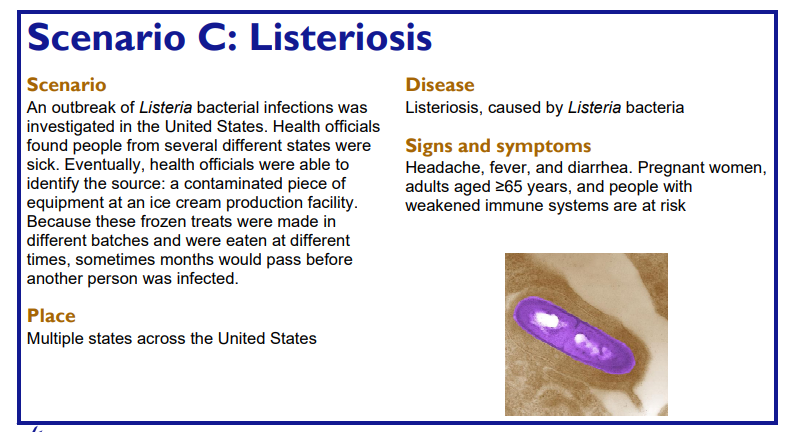 Scenario C: Listeriosis

Scenario
An outbreak of Listeria bacterial infections was investigated in the United States. Health officials found people from several different states were sick. Eventually, health officials were able to identify the source: a contaminated piece of equipment at an ice cream production facility. Because these frozen treats were made in different batches and were eaten at different times, sometimes months would pass before another person was infected.

Place
Multiple states across the United States

Disease
Listeriosis, caused by Listeria bacteria

Signs and symptoms
Headache, fever, and diarrhea. Pregnant women, adults aged ≥65 years, and people with weakened immune systems are at risk